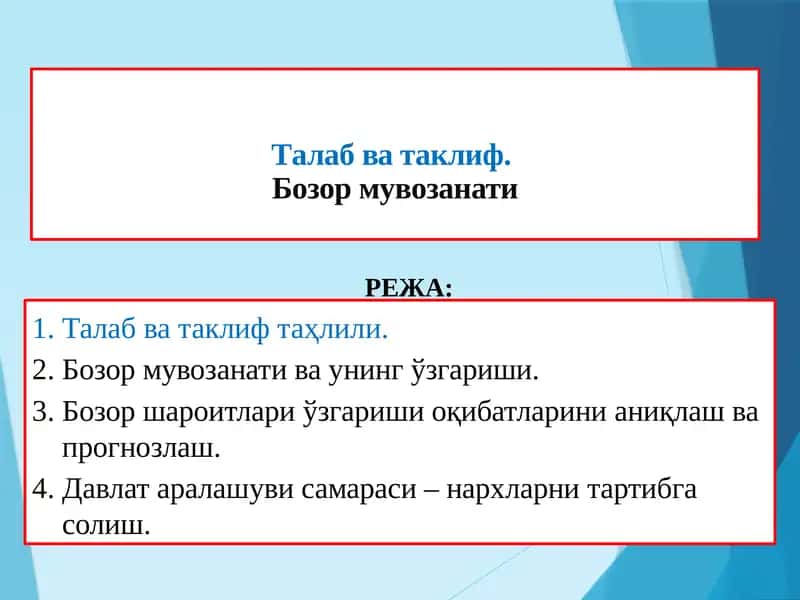 Талаб ва таклиф.
Бозор мувозанати

РЕЖА:

1. Талаб ва таклиф таҳлили.
2. Бозор мувозанати ва унинг ўзгариши.
3. Бозор шароитлари ўзгариши оқибатларини аниқлаш ва прогнозлаш.
4. Давлат аралашуви самараси – нархларни тартибга солиш.